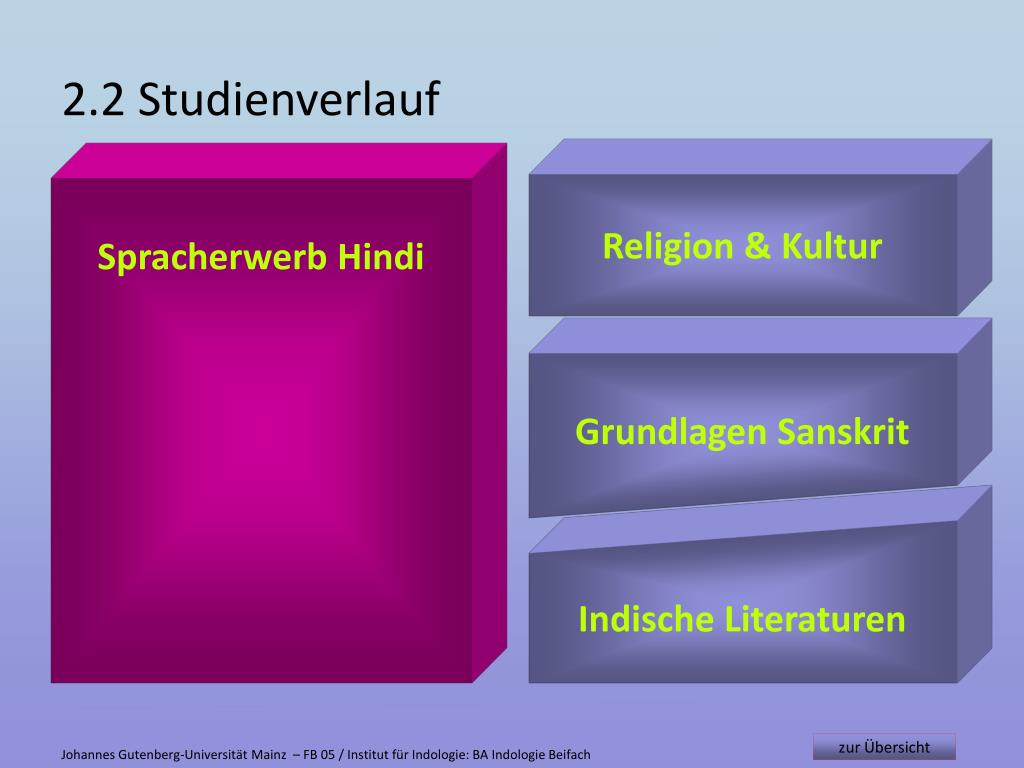 2.2 Studienverlauf

Spracherwerb Hindi

Religion & Kultur

Grundlagen Sanskrit

Indische Literaturen

Johannes Gutenberg-Universität Mainz – FB 05 / Institut für Indologie: BA Indologie Beifach

zur Übersicht